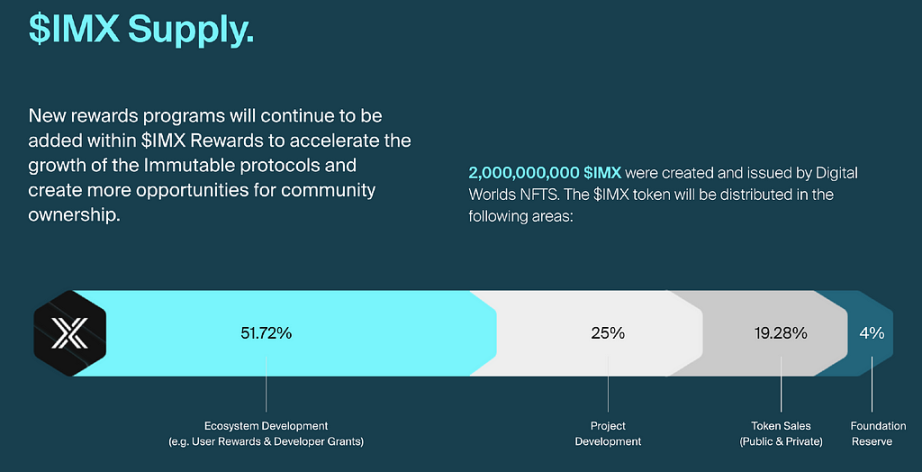 $IMX Supply.

New rewards programs will continue to be added within $IMX Rewards to accelerate the growth of the Immutable protocols and create more opportunities for community ownership.

2,000,000,000 $IMX were created and issued by Digital Worlds NFTS. The $IMX token will be distributed in the following areas:

51.72%

25%

19.28%

4%

Ecosystem Development (e.g. User Rewards & Developer Grants)

Project Development

Token Sales (Public & Private)

Foundation Reserve